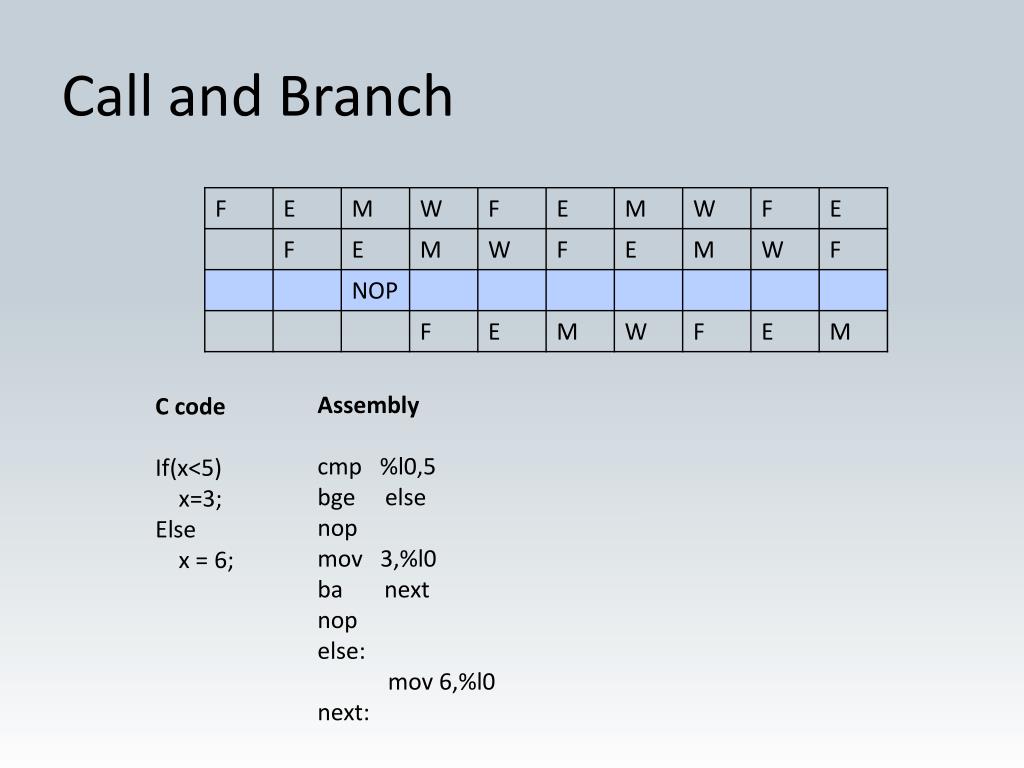 Call and Branch

| F | E | M | W | F | E | M | W | F | E |
|---|---|---|---|---|---|---|---|---|---|
| | F | E | M | W | F | E | M | W | F |
| | | NOP | | | | | | | |
| | | | F | E | M | W | F | E | M |

C code

If(x<5)
x=3;
Else
x = 6;

Assembly

cmp %l0,5
bge else
nop
mov 3,%l0
ba next
nop
else:
mov 6,%l0
next: